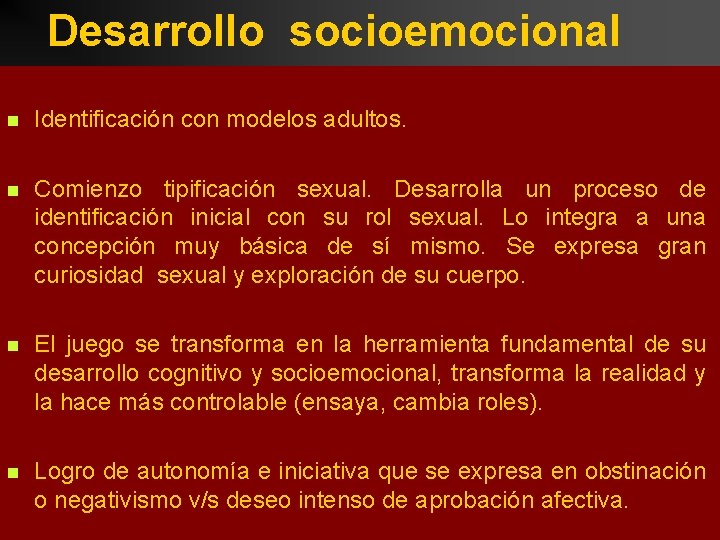 Desarrollo socioemocional

- Identificación con modelos adultos.

- Comienzo tipificación sexual. Desarrolla un proceso de identificación inicial con su rol sexual. Lo integra a una concepción muy básica de sí mismo. Se expresa gran curiosidad sexual y exploración de su cuerpo.

- El juego se transforma en la herramienta fundamental de su desarrollo cognitivo y socioemocional, transforma la realidad y la hace más controlable (ensaya, cambia roles).

- Logro de autonomía e iniciativa que se expresa en obstinación o negativismo v/s deseo intenso de aprobación afectiva.